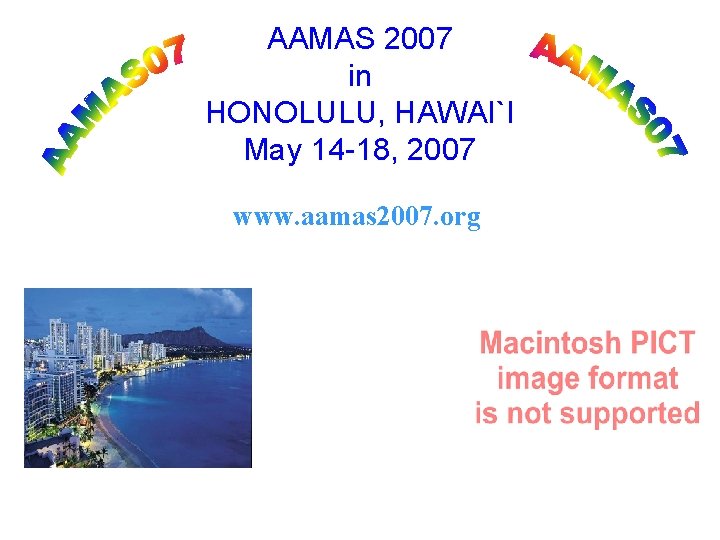 AAMAS07

AAMAS 2007
in
HONOLULU, HAWAI`I
May 14-18, 2007

AAMAS07

www.aamas2007.org

Macintosh PICT image format is not supported